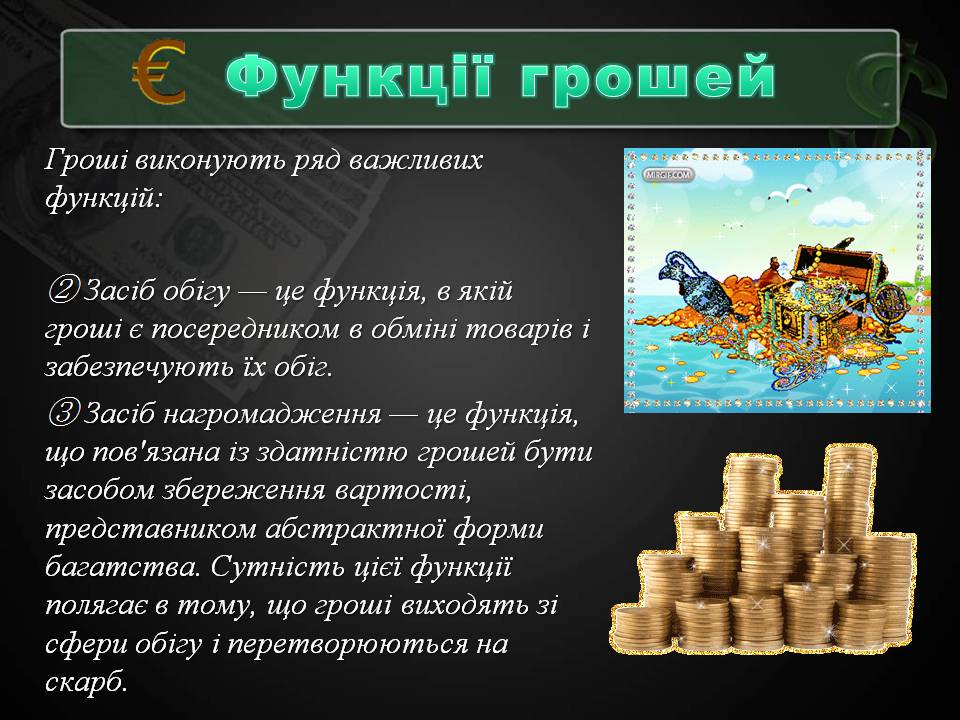 € Функції грошей

Гроші виконують ряд важливих функцій:

② Засіб обігу — це функція, в якій гроші є посередником в обміні товарів і забезпечують їх обіг.

③ Засіб нагромадження — це функція, що пов'язана із здатністю грошей бути засобом збереження вартості, представником абстрактної форми багатства. Сутність цієї функції полягає в тому, що гроші виходять зі сфери обігу і перетворюються на скарб.

MIRGIF.COM